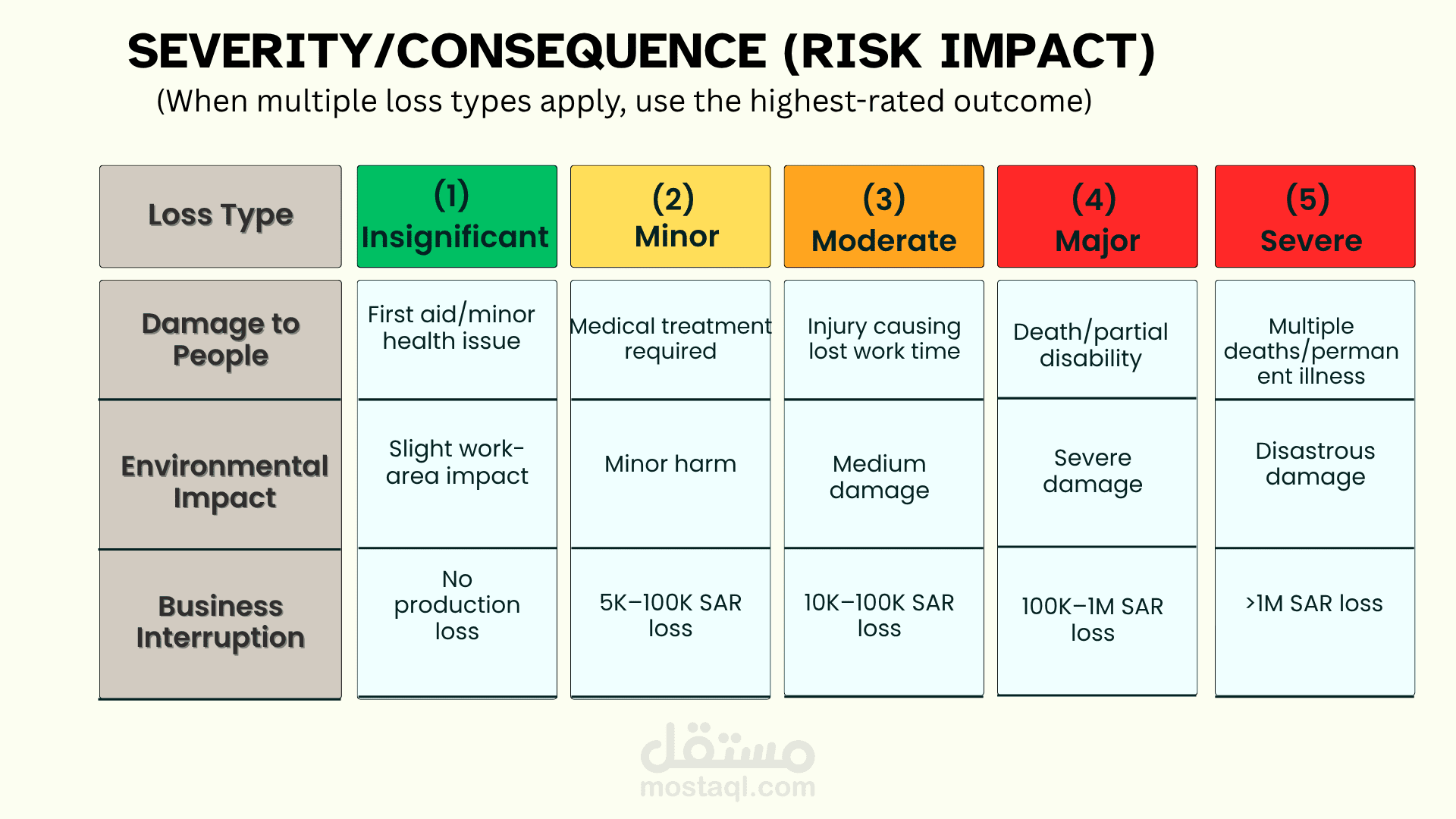 SEVERITY/CONSEQUENCE (RISK IMPACT)
(When multiple loss types apply, use the highest-rated outcome)

| Loss Type | (1) Insignificant | (2) Minor | (3) Moderate | (4) Major | (5) Severe |
|---|---|---|---|---|---|
| Damage to People | First aid/minor health issue | Medical treatment required | Injury causing lost work time | Death/partial disability | Multiple deaths/permanent illness |
| Environmental Impact | Slight work-area impact | Minor harm | Medium damage | Severe damage | Disastrous damage |
| Business Interruption | No production loss | 5K–100K SAR loss | 10K–100K SAR loss | 100K–1M SAR loss | >1M SAR loss |

مستقل
mostaql.com